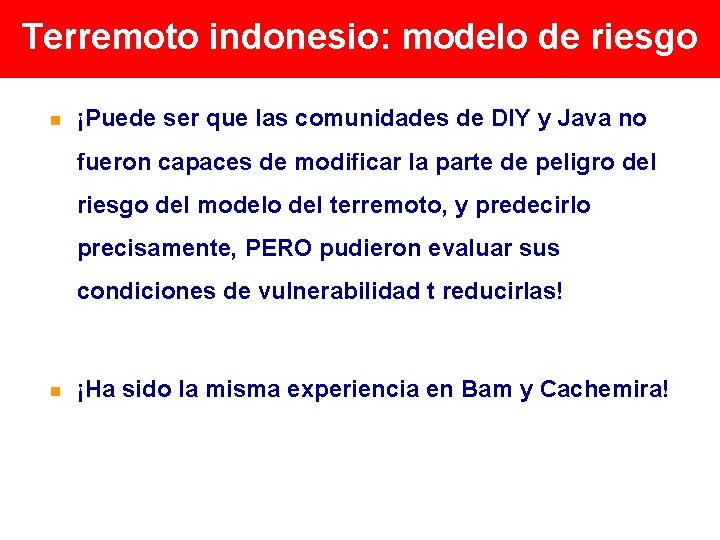 Terremoto indonesio: modelo de riesgo

¡Puede ser que las comunidades de DIY y Java no fueron capaces de modificar la parte de peligro del riesgo del modelo del terremoto, y predecirlo precisamente, PERO pudieron evaluar sus condiciones de vulnerabilidad t reducirlas!

¡Ha sido la misma experiencia en Bam y Cachemira!